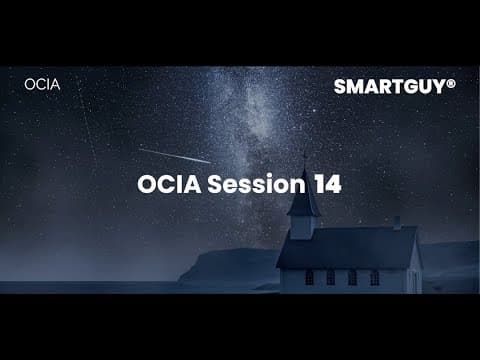 OCIA

SMARTGUY®

OCIA Session 14